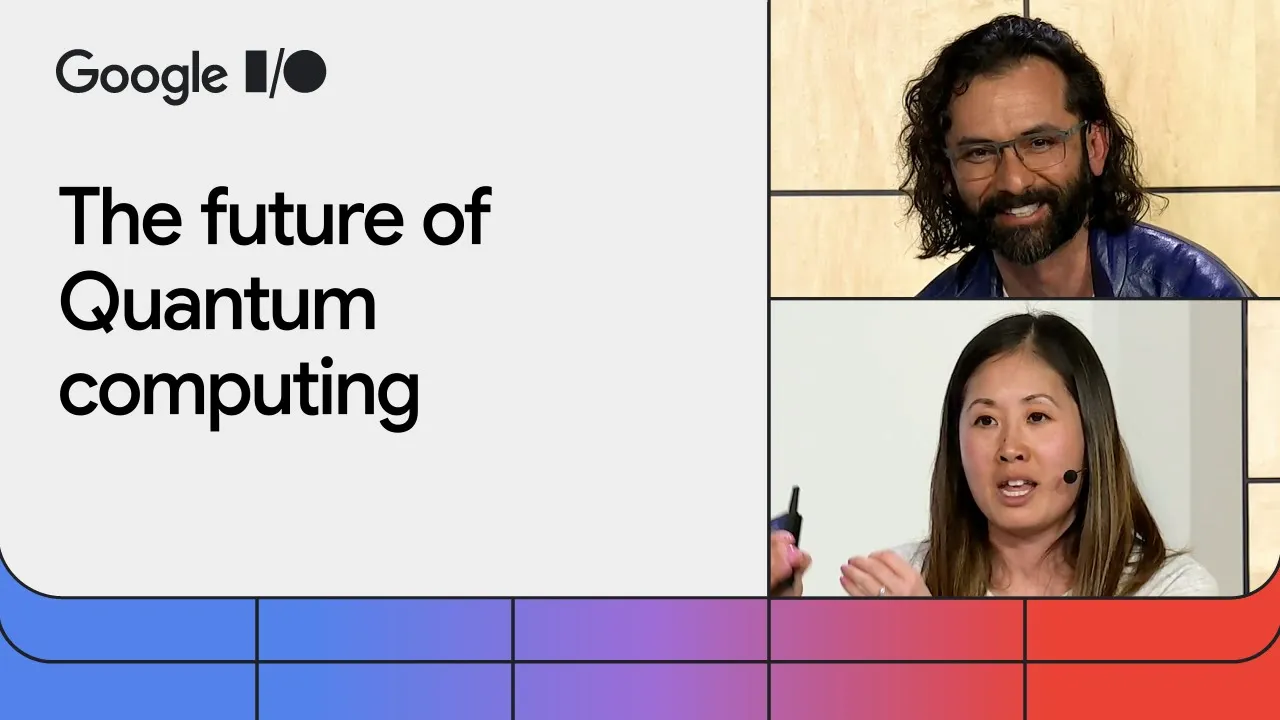 Google I/O

The future of Quantum computing